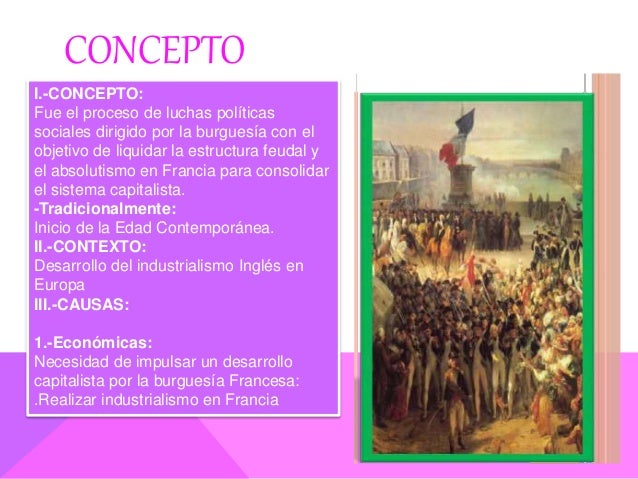 CONCEPTO

I.-CONCEPTO:
Fue el proceso de luchas políticas sociales dirigido por la burguesía con el objetivo de liquidar la estructura feudal y el absolutismo en Francia para consolidar el sistema capitalista.
-Tradicionalmente:
Inicio de la Edad Contemporánea.
II.-CONTEXTO:
Desarrollo del industrialismo Inglés en Europa
III.-CAUSAS:

1.-Económicas:
Necesidad de impulsar un desarrollo capitalista por la burguesía Francesa:
.Realizar industrialismo en Francia